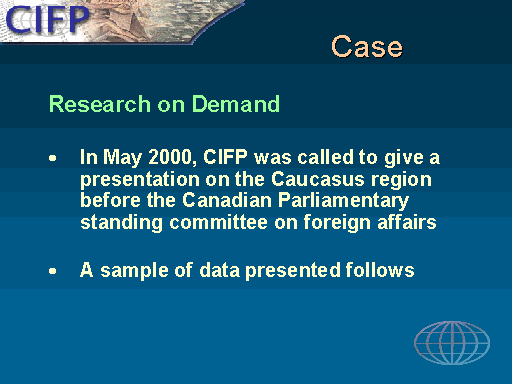 CIFP

Case

Research on Demand

• In May 2000, CIFP was called to give a presentation on the Caucasus region before the Canadian Parliamentary standing committee on foreign affairs

• A sample of data presented follows